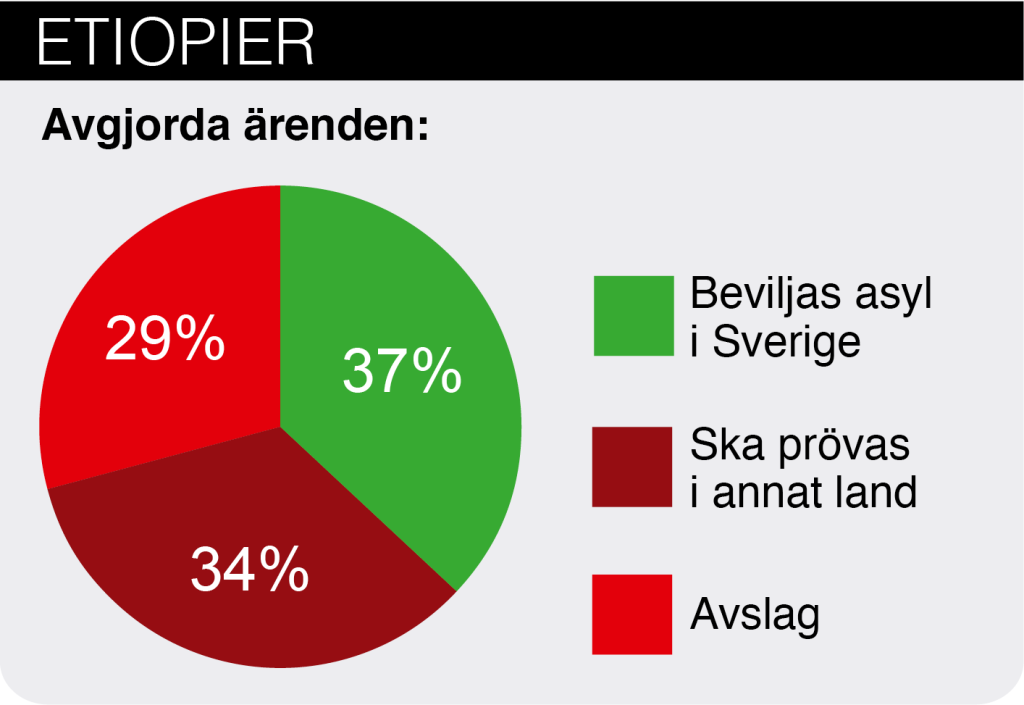 ETIOPIER

Avgjorda ärenden:

29%

37%

34%

Beviljas asyl i Sverige

Ska prövas i annat land

Avslag